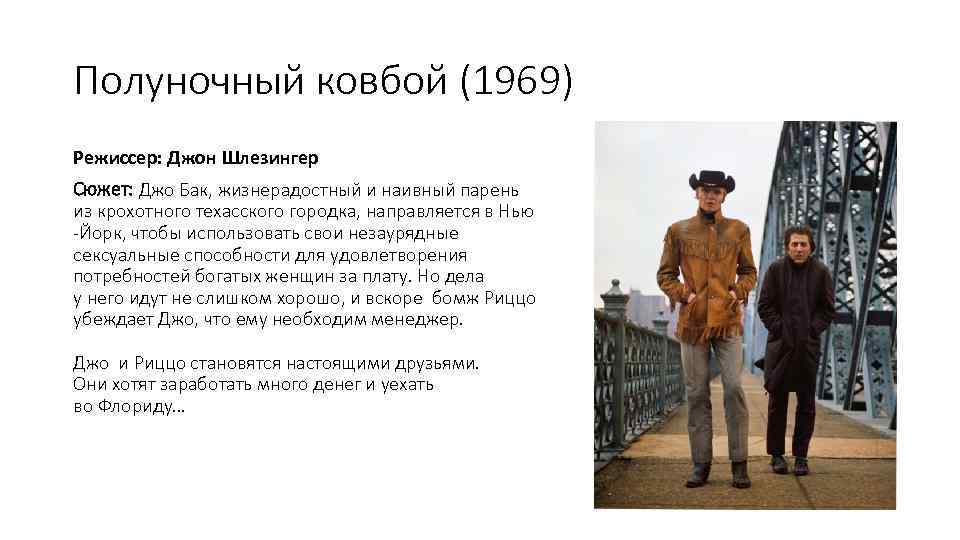 Полуночный ковбой (1969)

Режиссер: Джон Шлезингер

Сюжет: Джо Бак, жизнерадостный и наивный парень из крохотного техасского городка, направляется в Нью -Йорк, чтобы использовать свои незаурядные сексуальные способности для удовлетворения потребностей богатых женщин за плату. Но дела у него идут не слишком хорошо, и вскоре бомж Риццо убеждает Джо, что ему необходим менеджер.

Джо и Риццо становятся настоящими друзьями. Они хотят заработать много денег и уехать во Флориду…